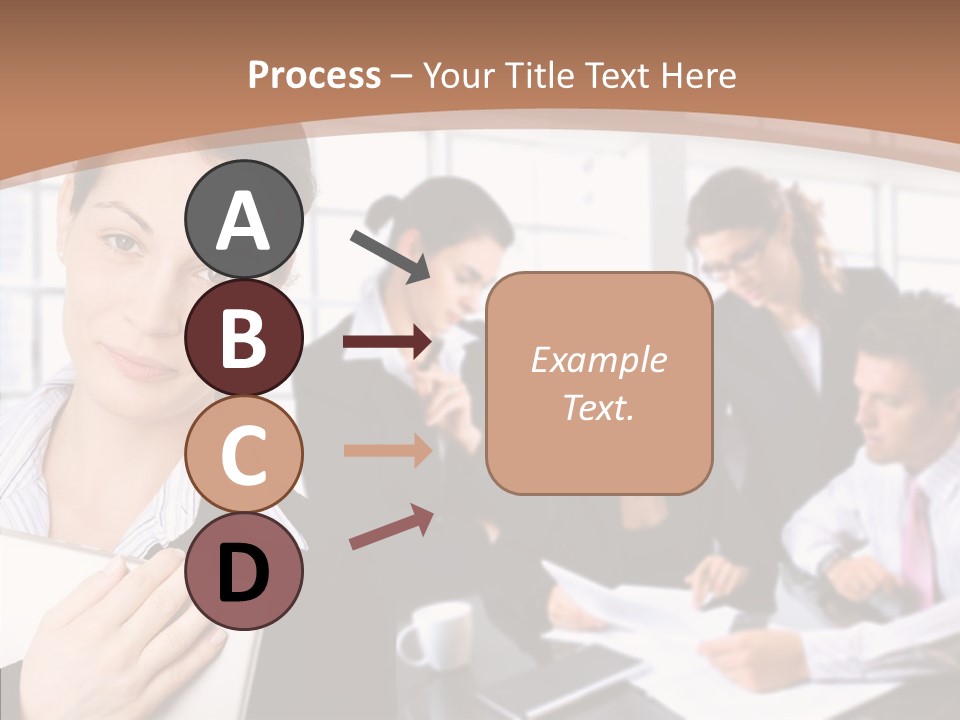 Process – Your Title Text Here

A
B
C
D

Example Text.